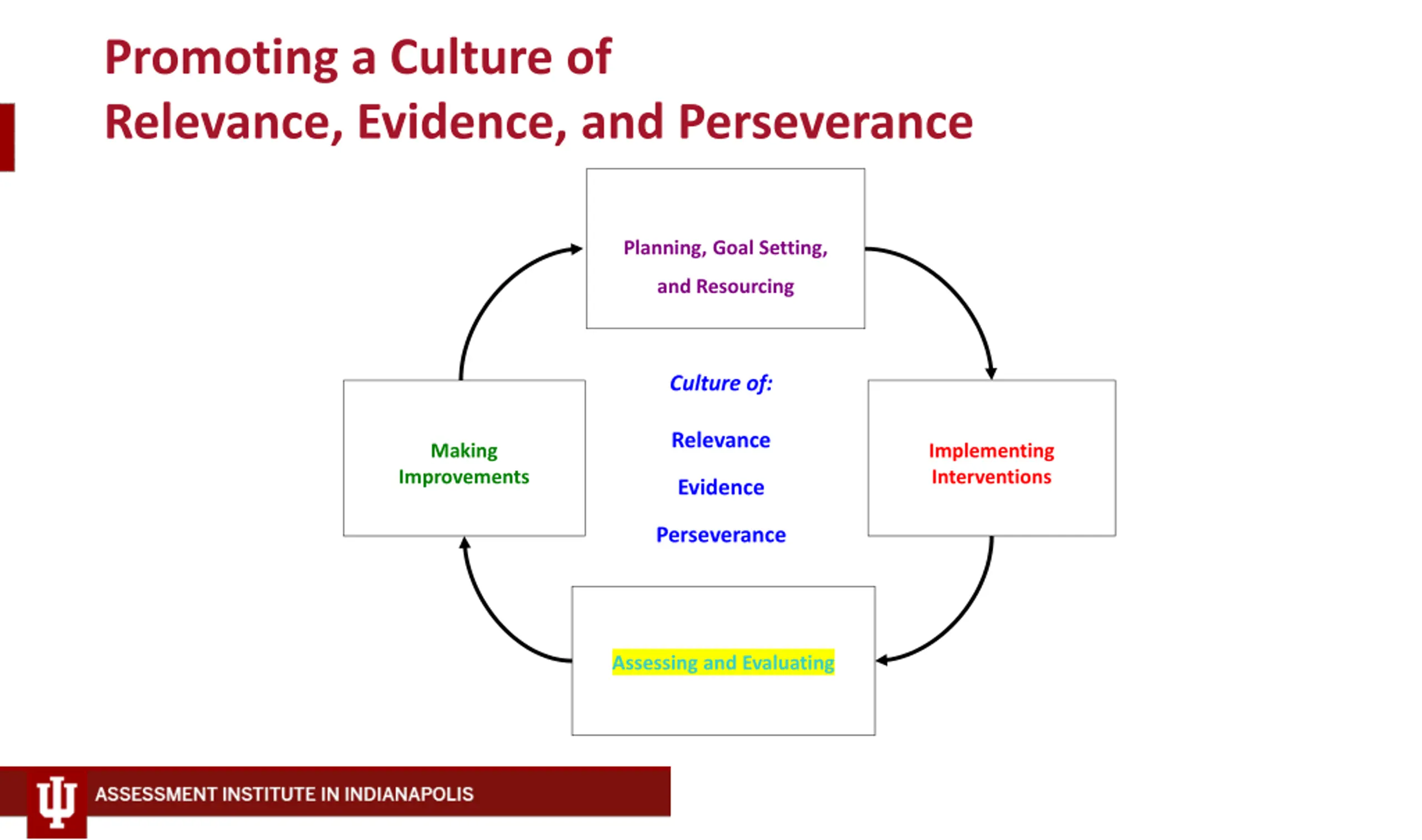 Promoting a Culture of
Relevance, Evidence, and Perseverance

Planning, Goal Setting, and Resourcing

Making Improvements

Culture of:

Relevance

Evidence

Perseverance

Implementing Interventions

Assessing and Evaluating

ASSESSMENT INSTITUTE IN INDIANAPOLIS